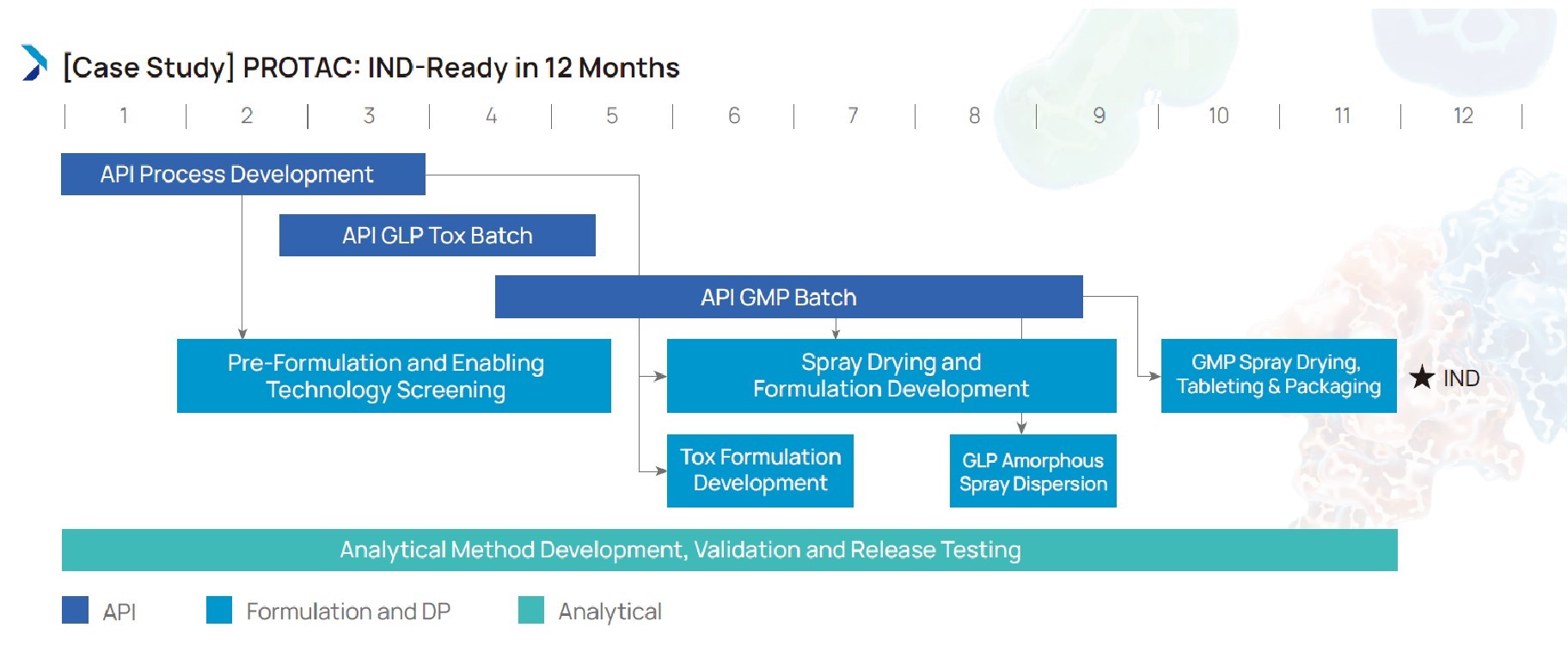 [Case Study] PROTAC: IND-Ready in 12 Months

1 2 3 4 5 6 7 8 9 10 11 12

API Process Development

API GLP Tox Batch

API GMP Batch

Pre-Formulation and Enabling Technology Screening

Spray Drying and Formulation Development

GMP Spray Drying, Tableting & Packaging

★ IND

Tox Formulation Development

GLP Amorphous Spray Dispersion

Analytical Method Development, Validation and Release Testing

API

Formulation and DP

Analytical